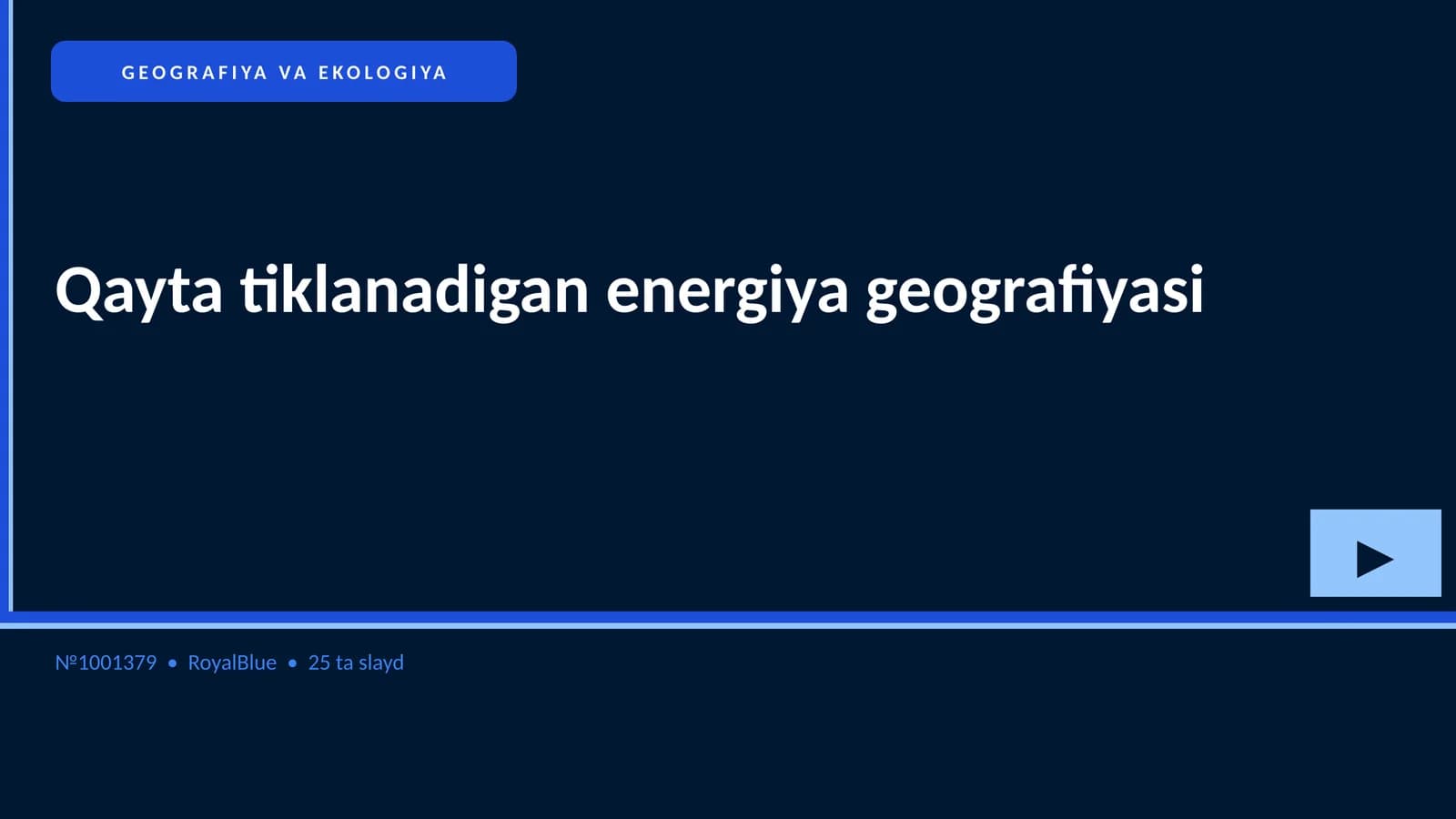 GEOGRAFIYA VA EKOLOGIYA

Qayta tiklanadigan energiya geografiyasi

№1001379 • RoyalBlue • 25 ta slayd